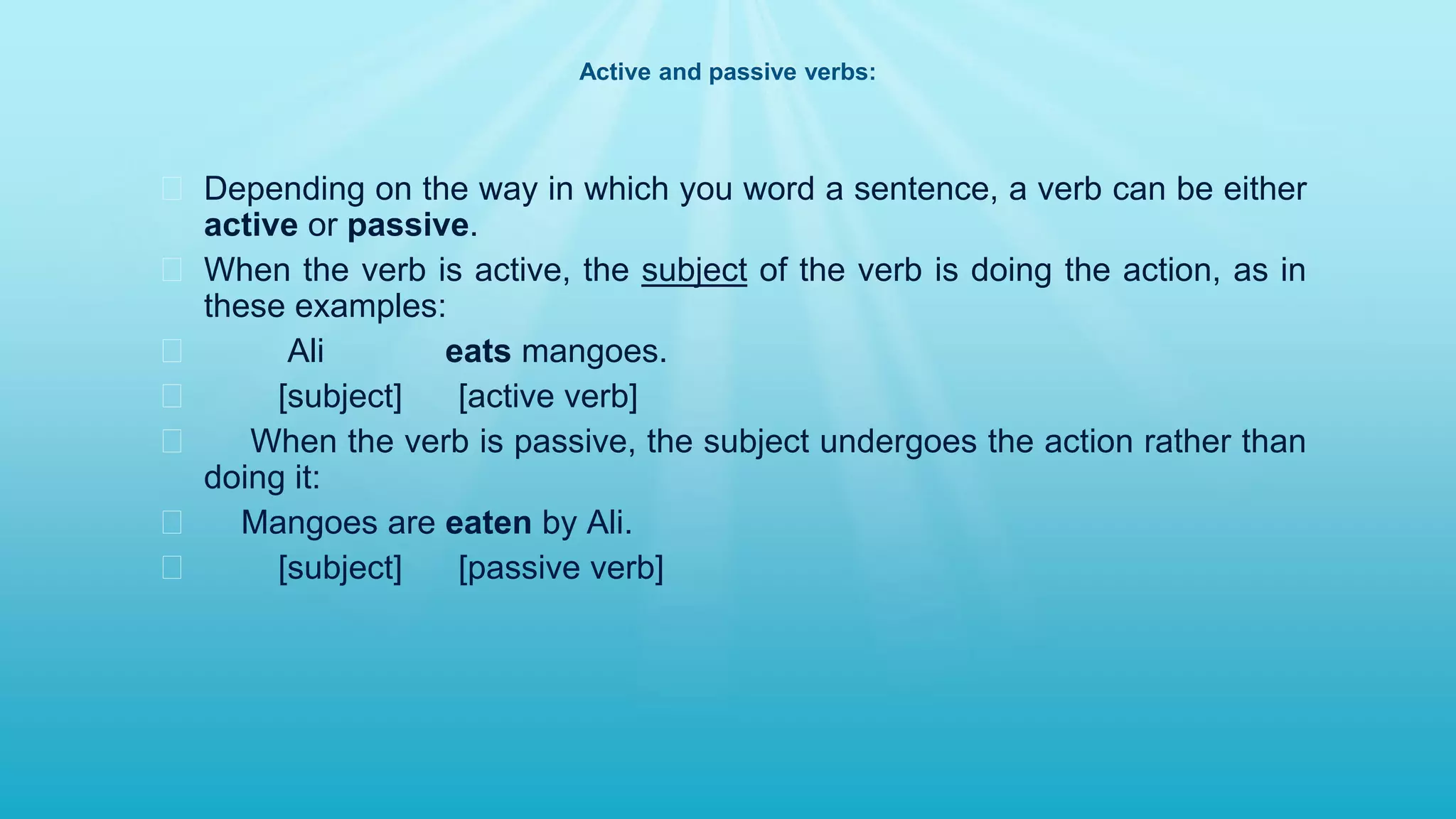 Active and passive verbs:

Depending on the way in which you word a sentence, a verb can be either active or passive.

When the verb is active, the subject of the verb is doing the action, as in these examples:

Ali eats mangoes.

[subject] [active verb]

When the verb is passive, the subject undergoes the action rather than doing it:

Mangoes are eaten by Ali.

[subject] [passive verb]